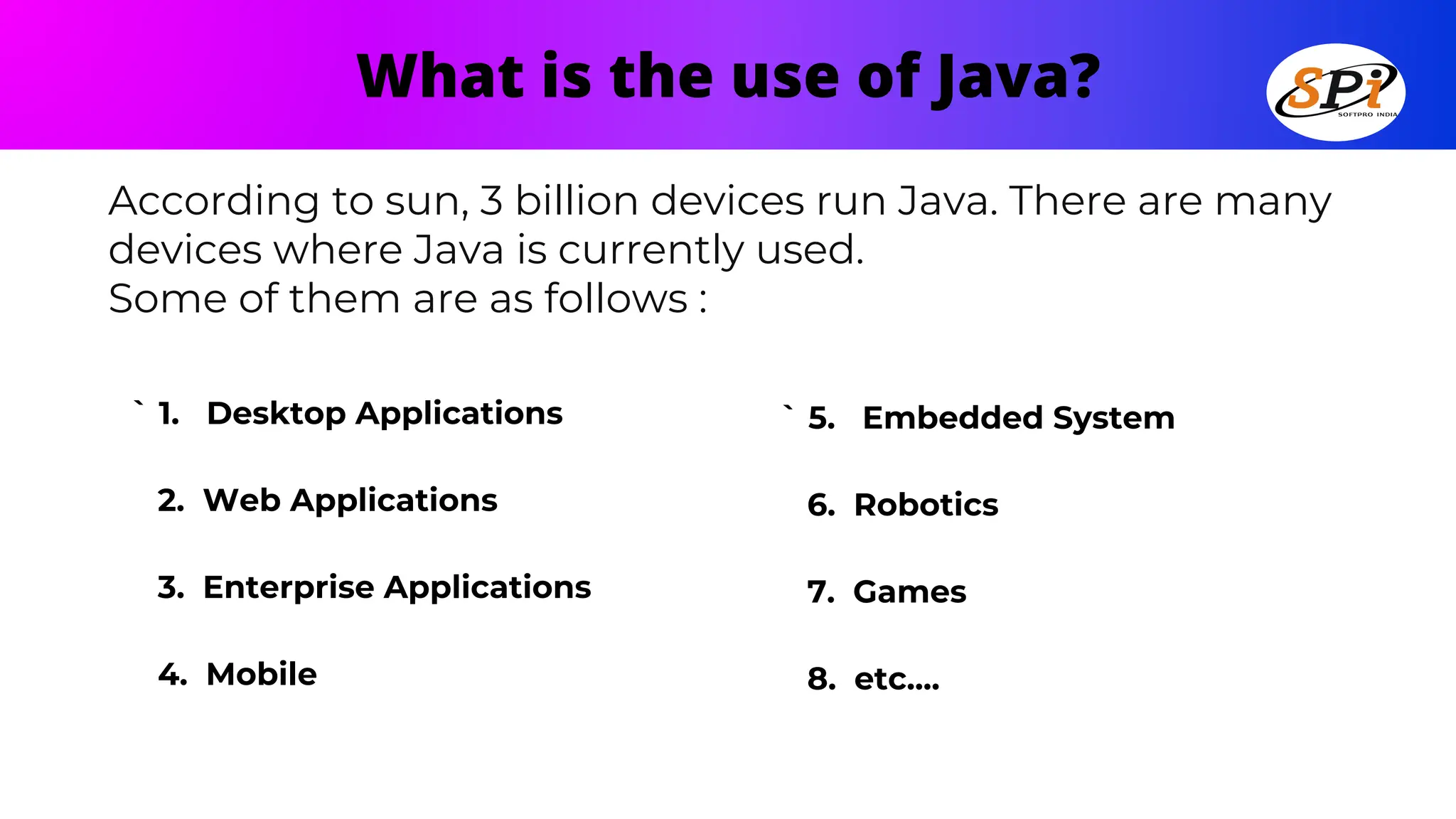 What is the use of Java?

SPi
SOFTPRO INDIA

According to sun, 3 billion devices run Java. There are many devices where Java is currently used.
Some of them are as follows :

` 1. Desktop Applications
2. Web Applications
3. Enterprise Applications
4. Mobile

` 5. Embedded System
6. Robotics
7. Games
8. etc....